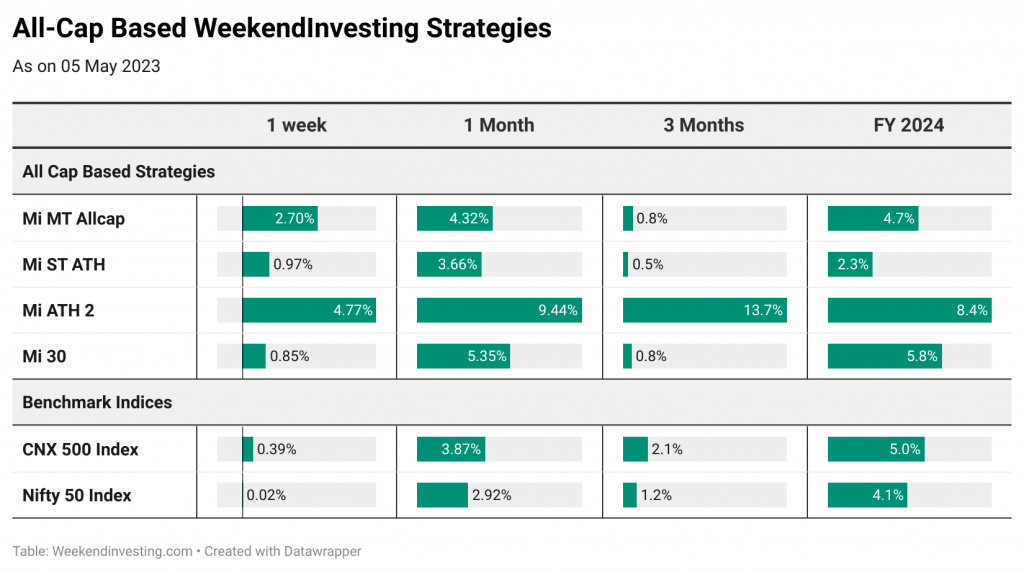 All-Cap Based WeekendInvesting Strategies

As on 05 May 2023

| | 1 week | 1 Month | 3 Months | FY 2024 |
|---|---|---|---|---|
| All Cap Based Strategies | | | | |
| Mi MT Allcap | 2.70% | 4.32% | 0.8% | 4.7% |
| Mi ST ATH | 0.97% | 3.66% | 0.5% | 2.3% |
| Mi ATH 2 | 4.77% | 9.44% | 13.7% | 8.4% |
| Mi 30 | 0.85% | 5.35% | 0.8% | 5.8% |
| Benchmark Indices | | | | |
| CNX 500 Index | 0.39% | 3.87% | 2.1% | 5.0% |
| Nifty 50 Index | 0.02% | 2.92% | 1.2% | 4.1% |

Table: Weekendinvesting.com • Created with Datawrapper